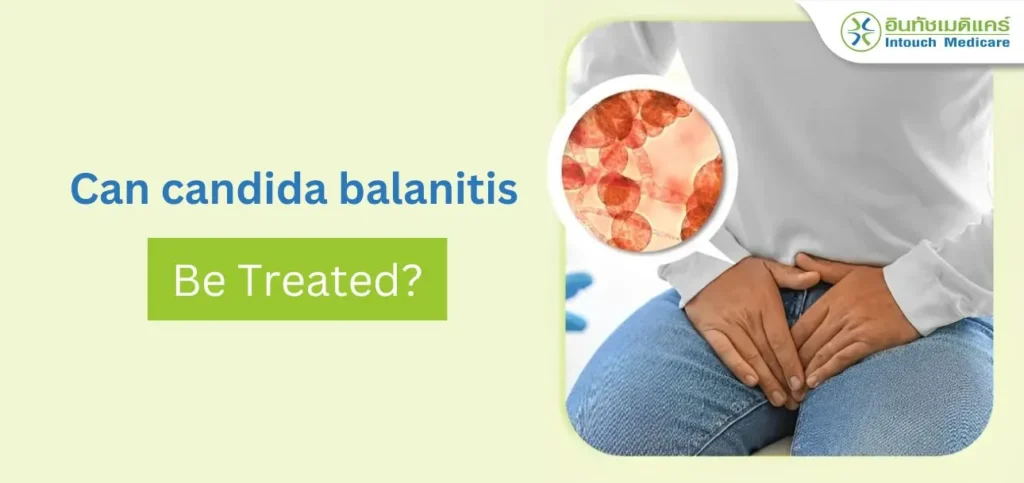 อินทัชเมดิแคร์
Intouch Medicare

Can candida balanitis

Be Treated?